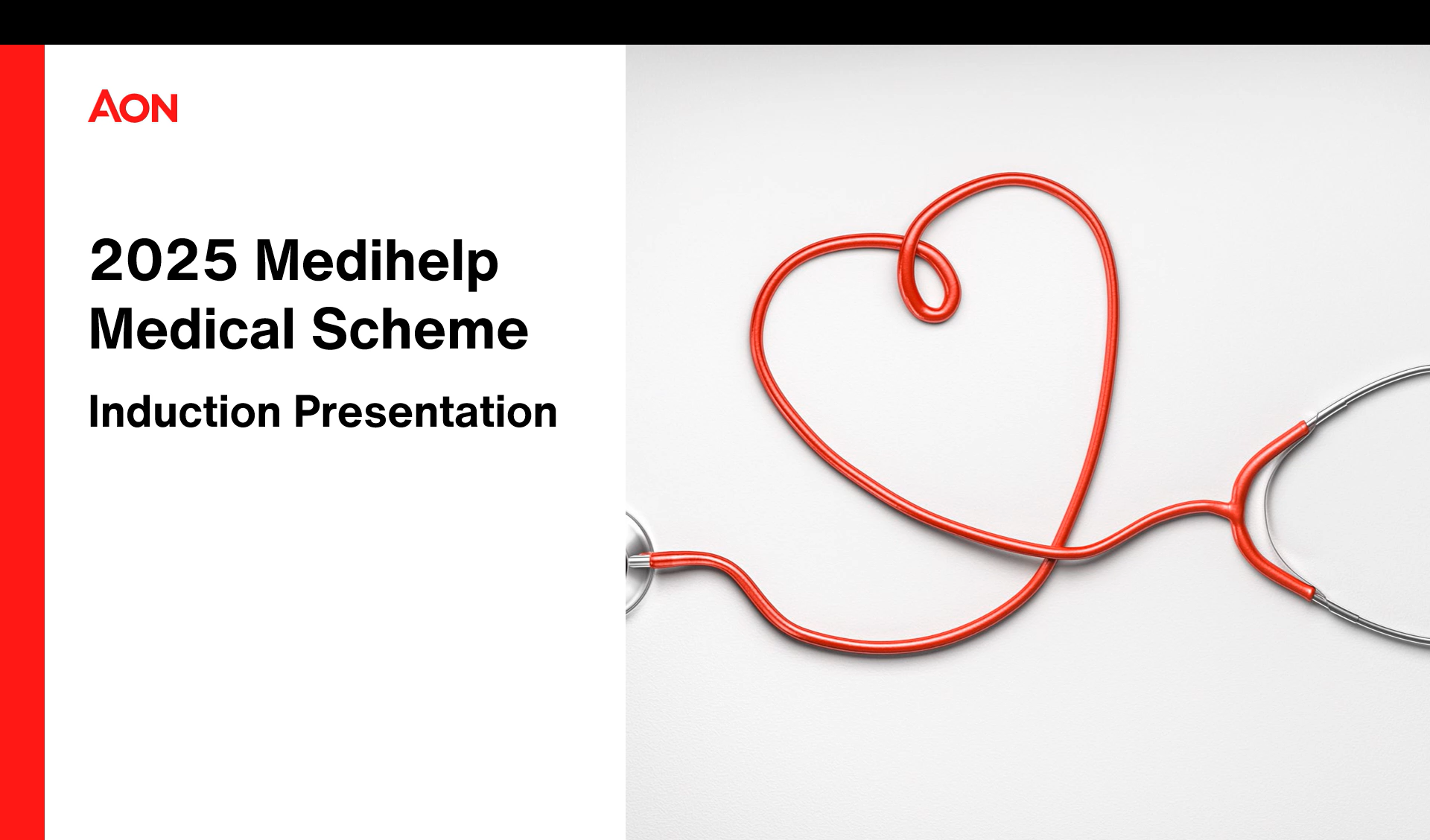 AON

2025 Medihelp Medical Scheme

Induction Presentation